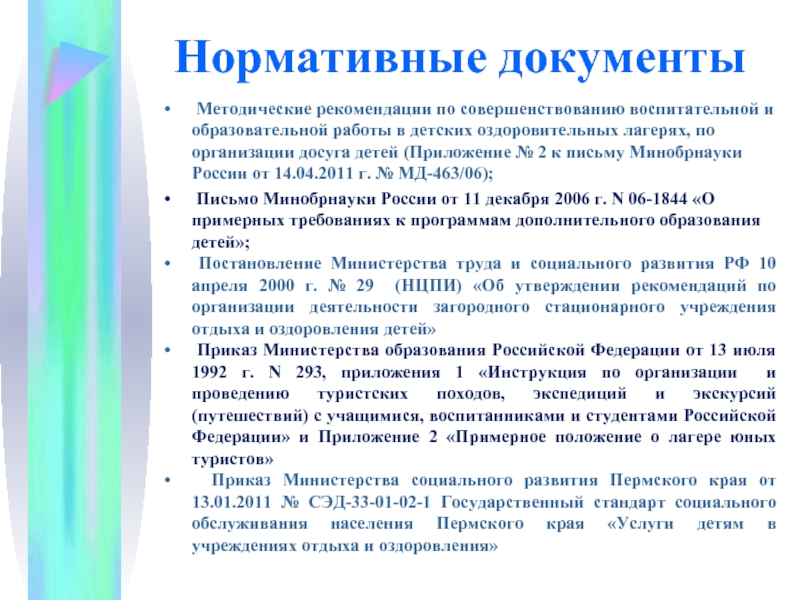 Нормативные документы

• Методические рекомендации по совершенствованию воспитательной и образовательной работы в детских оздоровительных лагерях, по организации досуга детей (Приложение № 2 к письму Минобрнауки России от 14.04.2011 г. № МД-463/06);

• Письмо Минобрнауки России от 11 декабря 2006 г. N 06-1844 «О примерных требованиях к программам дополнительного образования детей»;

• Постановление Министерства труда и социального развития РФ 10 апреля 2000 г. № 29 (НЦПИ) «Об утверждении рекомендаций по организации деятельности загородного стационарного учреждения отдыха и оздоровления детей»

• Приказ Министерства образования Российской Федерации от 13 июля 1992 г. N 293, приложения 1 «Инструкция по организации и проведению туристских походов, экспедиций и экскурсий (путешествий) с учащимися, воспитанниками и студентами Российской Федерации» и Приложение 2 «Примерное положение о лагере юных туристов»

• Приказ Министерства социального развития Пермского края от 13.01.2011 № СЭД-33-01-02-1 Государственный стандарт социального обслуживания населения Пермского края «Услуги детям в учреждениях отдыха и оздоровления»